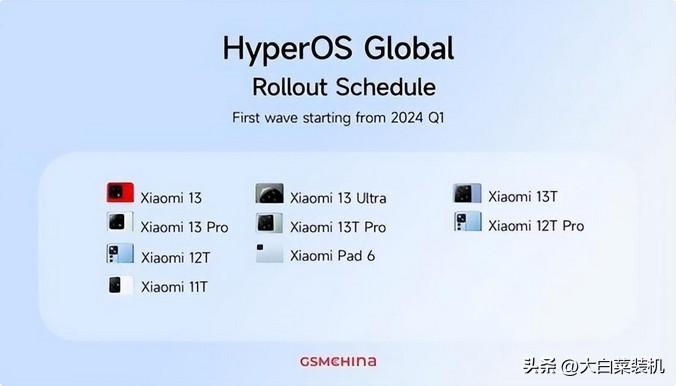 HyperOS Global
Rollout Schedule
First wave starting from 2024 Q1

Xiaomi 13
Xiaomi 13 Pro
Xiaomi 12T
Xiaomi 11T

Xiaomi 13 Ultra
Xiaomi 13T Pro
Xiaomi Pad 6

Xiaomi 13T
Xiaomi 12T Pro

GSMCHINA

头条 @大白菜装机